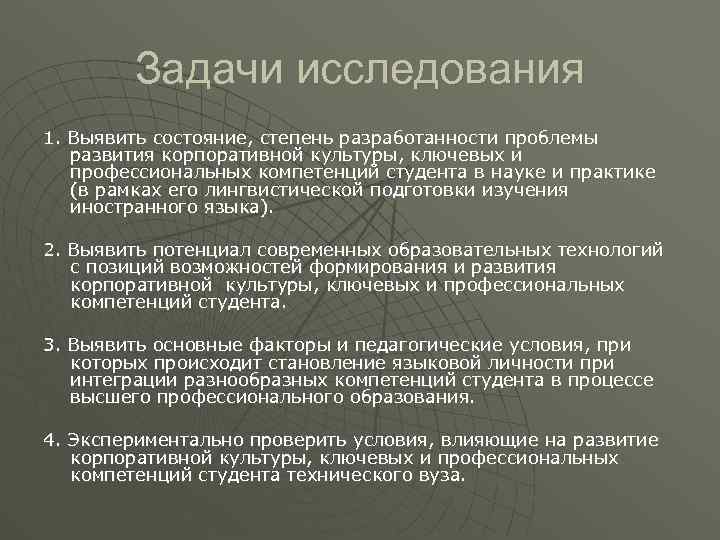 Задачи исследования

1. Выявить состояние, степень разработанности проблемы развития корпоративной культуры, ключевых и профессиональных компетенций студента в науке и практике (в рамках его лингвистической подготовки изучения иностранного языка).

2. Выявить потенциал современных образовательных технологий с позиций возможностей формирования и развития корпоративной культуры, ключевых и профессиональных компетенций студента.

3. Выявить основные факторы и педагогические условия, при которых происходит становление языковой личности при интеграции разнообразных компетенций студента в процессе высшего профессионального образования.

4. Экспериментально проверить условия, влияющие на развитие корпоративной культуры, ключевых и профессиональных компетенций студента технического вуза.